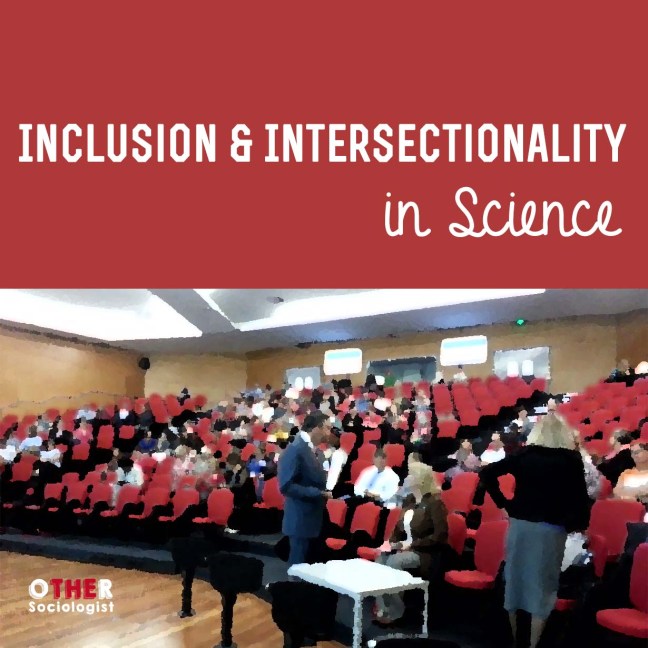 INCLUSION & INTERSECTIONALITY

in Science

OTHER Sociologist